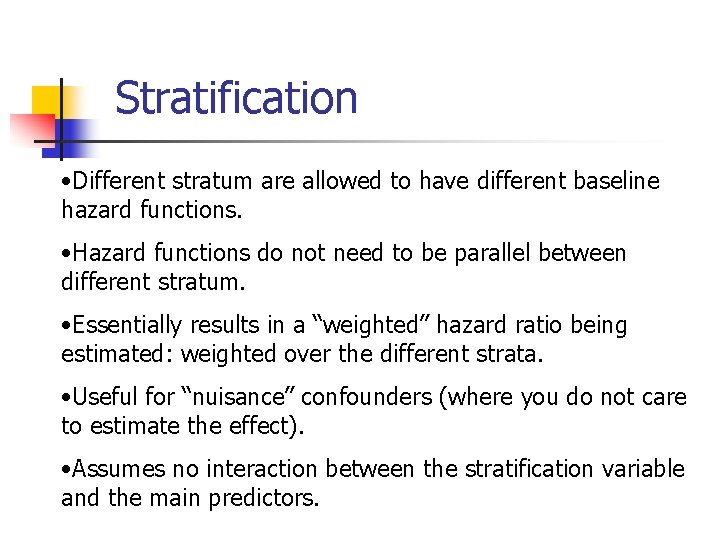 Stratification

•Different stratum are allowed to have different baseline hazard functions.

•Hazard functions do not need to be parallel between different stratum.

•Essentially results in a “weighted” hazard ratio being estimated: weighted over the different strata.

•Useful for “nuisance” confounders (where you do not care to estimate the effect).

•Assumes no interaction between the stratification variable and the main predictors.